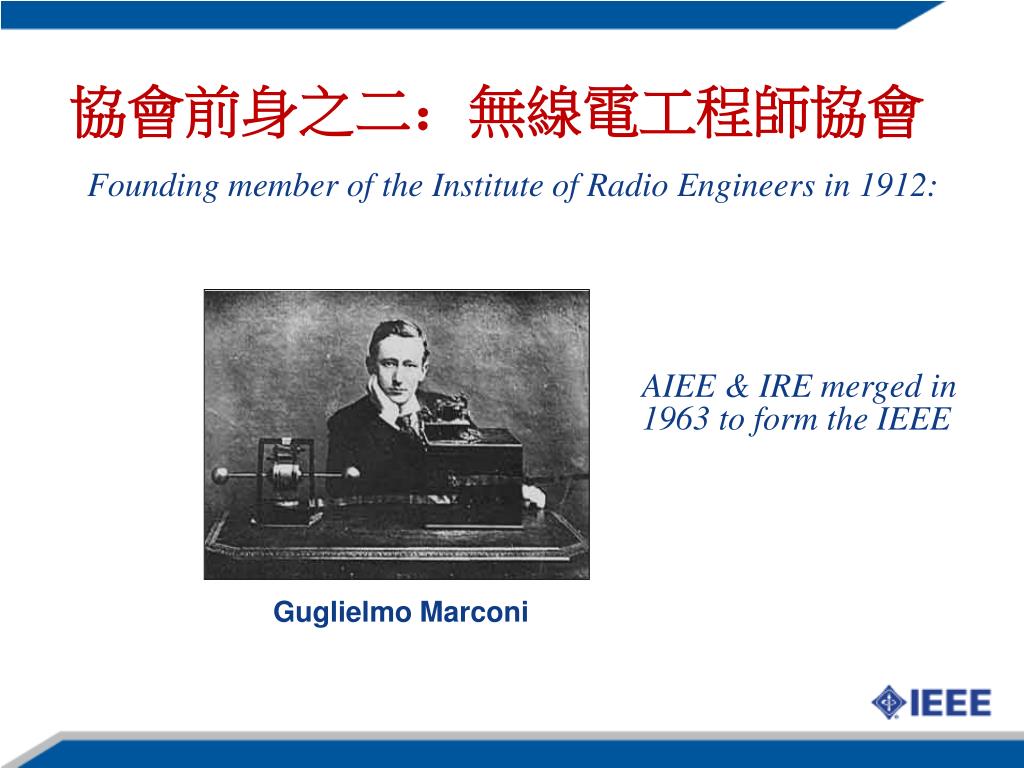 協會前身之二：無線電工程師協會

Founding member of the Institute of Radio Engineers in 1912:

AIEE & IRE merged in 1963 to form the IEEE

Guglielmo Marconi

IEEE